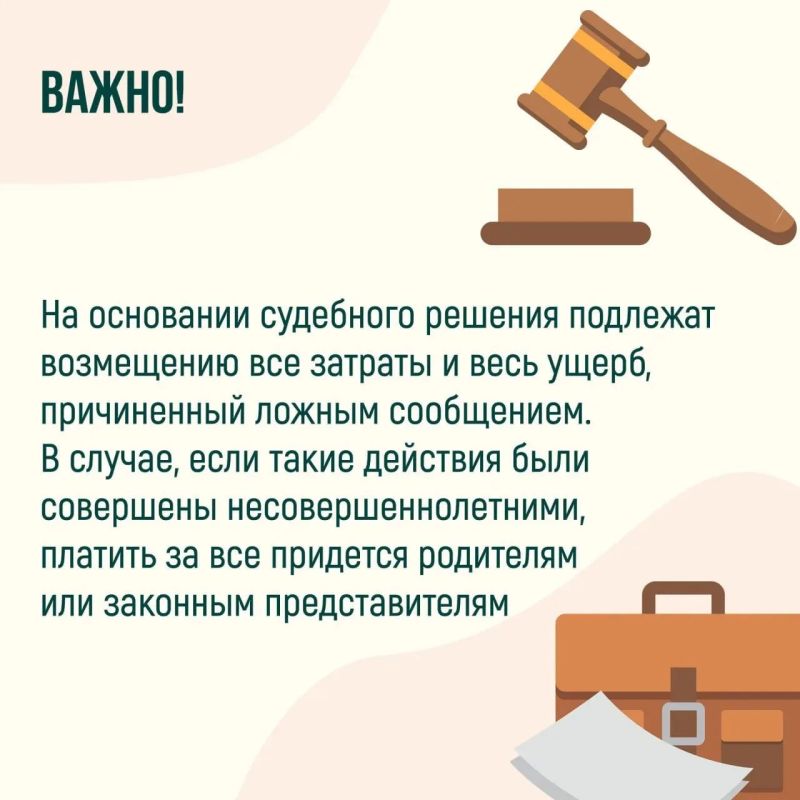 ВАЖНО!

На основании судебного решения подлежат возмещению все затраты и весь ущерб, причиненный ложным сообщением.
В случае, если такие действия были совершены несовершеннолетними, платить за все придется родителям или законным представителям